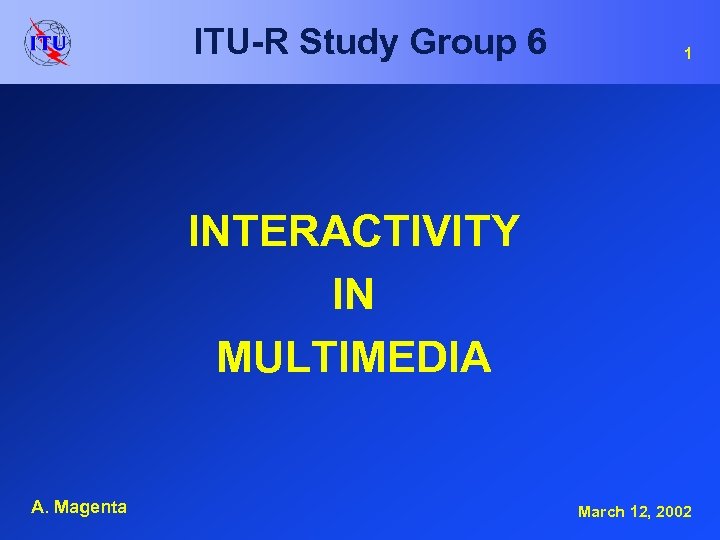 ITU

ITU-R Study Group 6

1

INTERACTIVITY
IN
MULTIMEDIA

A. Magenta

March 12, 2002